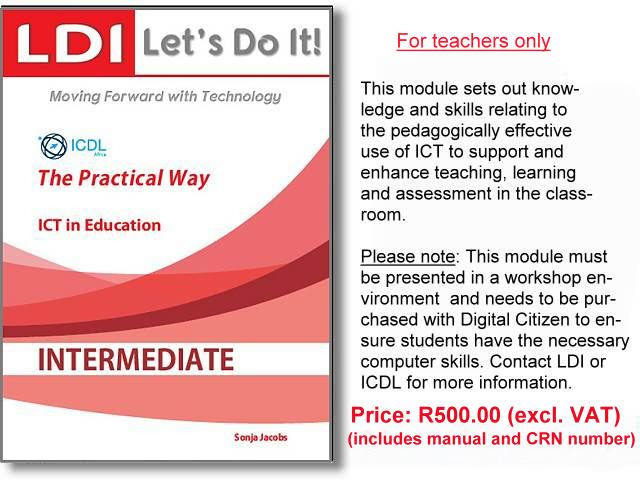 LDI Let's Do It!

Moving Forward with Technology

ICDL Africa

The Practical Way

ICT in Education

INTERMEDIATE

Sonja Jacobs

For teachers only

This module sets out knowledge and skills relating to the pedagogically effective use of ICT to support and enhance teaching, learning and assessment in the classroom.

Please note: This module must be presented in a workshop environment and needs to be purchased with Digital Citizen to ensure students have the necessary computer skills. Contact LDI or ICDL for more information.

Price: R500.00 (excl. VAT) (includes manual and CRN number)